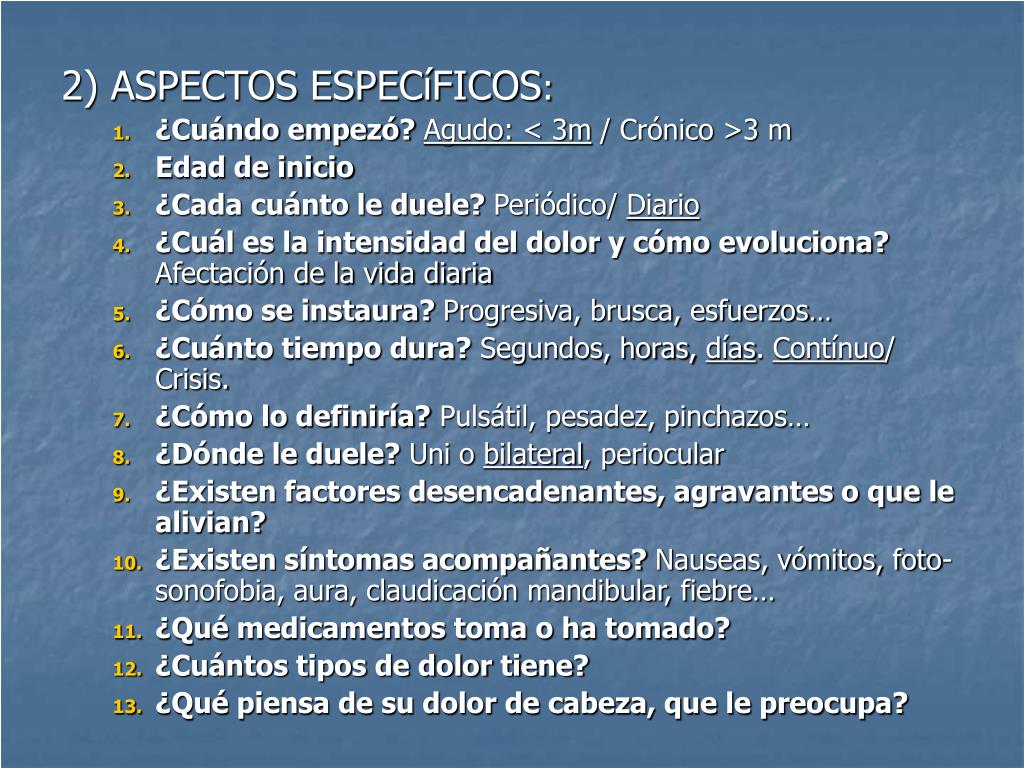 2) ASPECTOS ESPECíFICOS:

1. ¿Cuándo empezó? Agudo: < 3m / Crónico >3 m
2. Edad de inicio
3. ¿Cada cuánto le duele? Periódico/ Diario
4. ¿Cuál es la intensidad del dolor y cómo evoluciona? Afectación de la vida diaria
5. ¿Cómo se instaura? Progresiva, brusca, esfuerzos…
6. ¿Cuánto tiempo dura? Segundos, horas, días. Contínuo/ Crisis.
7. ¿Cómo lo definiría? Pulsátil, pesadez, pinchazos…
8. ¿Dónde le duele? Uni o bilateral, periocular
9. ¿Existen factores desencadenantes, agravantes o que le alivian?
10. ¿Existen síntomas acompañantes? Nauseas, vómitos, foto-sonofobia, aura, claudicación mandibular, fiebre…
11. ¿Qué medicamentos toma o ha tomado?
12. ¿Cuántos tipos de dolor tiene?
13. ¿Qué piensa de su dolor de cabeza, que le preocupa?